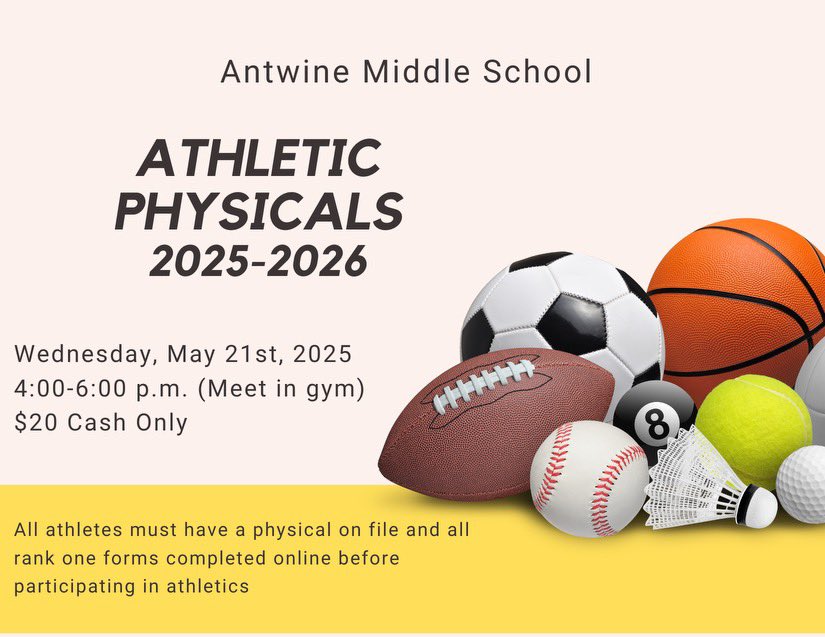 Antwine Middle School

ATHLETIC PHYSICALS 2025-2026

Wednesday, May 21st, 2025
4:00-6:00 p.m. (Meet in gym)
$20 Cash Only

8

All athletes must have a physical on file and all rank one forms completed online before participating in athletics